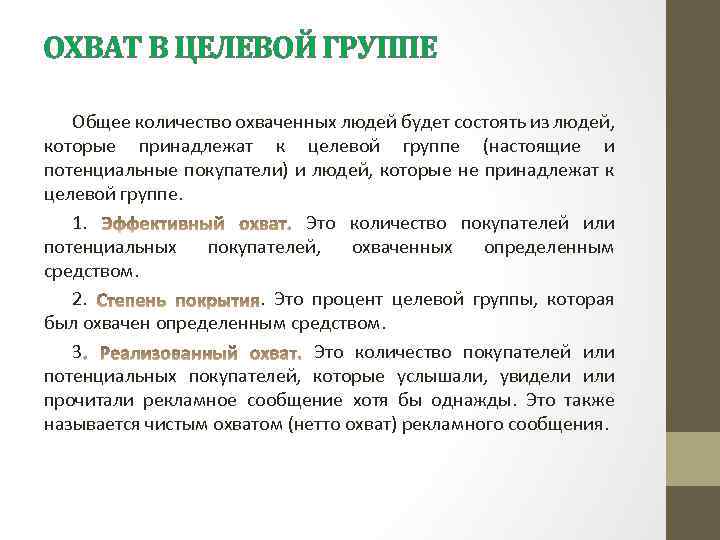 ОХВАТ В ЦЕЛЕВОЙ ГРУППЕ

Общее количество охваченных людей будет состоять из людей, которые принадлежат к целевой группе (настоящие и потенциальные покупатели) и людей, которые не принадлежат к целевой группе.

1. Эффективный охват. Это количество покупателей или потенциальных покупателей, охваченных определенным средством.

2. Степень покрытия. Это процент целевой группы, которая был охвачен определенным средством.

3. Реализованный охват. Это количество покупателей или потенциальных покупателей, которые услышали, увидели или прочитали рекламное сообщение хотя бы однажды. Это также называется чистым охватом (нетто охват) рекламного сообщения.